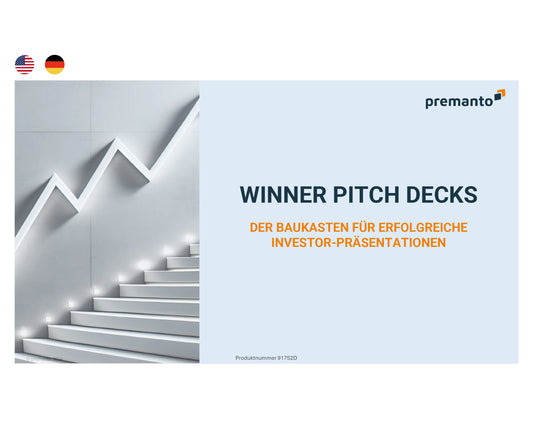 premanto

WINNER PITCH DECKS

DER BAUKASTEN FÜR ERFOLGREICHE INVESTOR-PRÄSENTATIONEN

Produktnummer 91752D